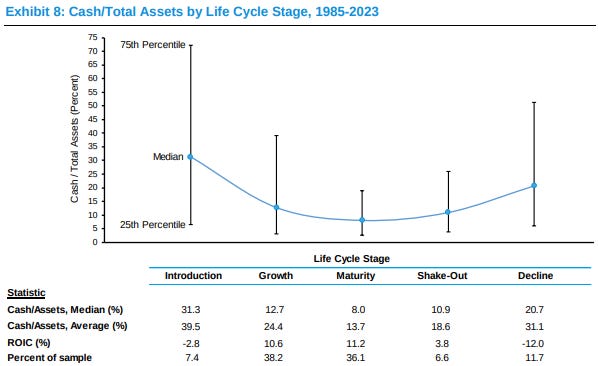 Exhibit 8: Cash/Total Assets by Life Cycle Stage, 1985-2023

Cash / Total Assets (Percent)

75
70
65
60
55
50
45
40
35
30
25
20
15
10
5
0

75th Percentile
Median
25th Percentile

Life Cycle Stage

| Statistic | Introduction | Growth | Maturity | Shake-Out | Decline |
|---|---|---|---|---|---|
| Cash/Assets, Median (%) | 31.3 | 12.7 | 8.0 | 10.9 | 20.7 |
| Cash/Assets, Average (%) | 39.5 | 24.4 | 13.7 | 18.6 | 31.1 |
| ROIC (%) | -2.8 | 10.6 | 11.2 | 3.8 | -12.0 |
| Percent of sample | 7.4 | 38.2 | 36.1 | 6.6 | 11.7 |